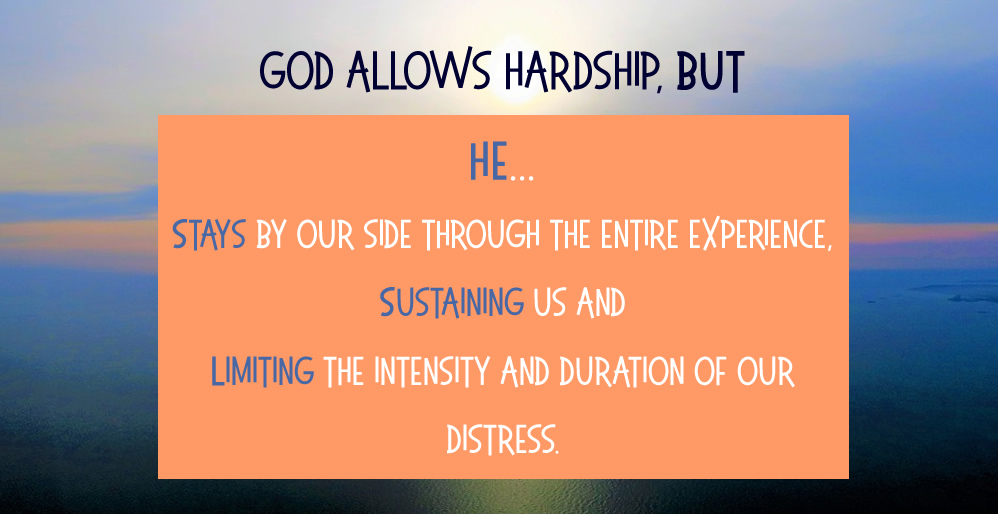 GOD ALLOWS HARDSHIP, BUT

HE...

STAYS BY OUR SIDE THROUGH THE ENTIRE EXPERIENCE,

SUSTAINING US AND

LIMITING THE INTENSITY AND DURATION OF OUR DISTRESS.